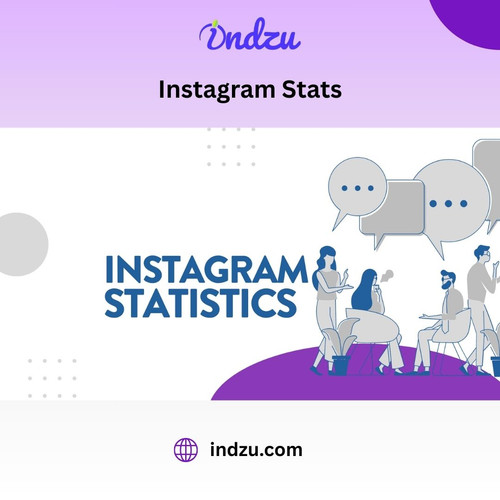 indzu

Instagram Stats

INSTAGRAM STATISTICS

indzu.com